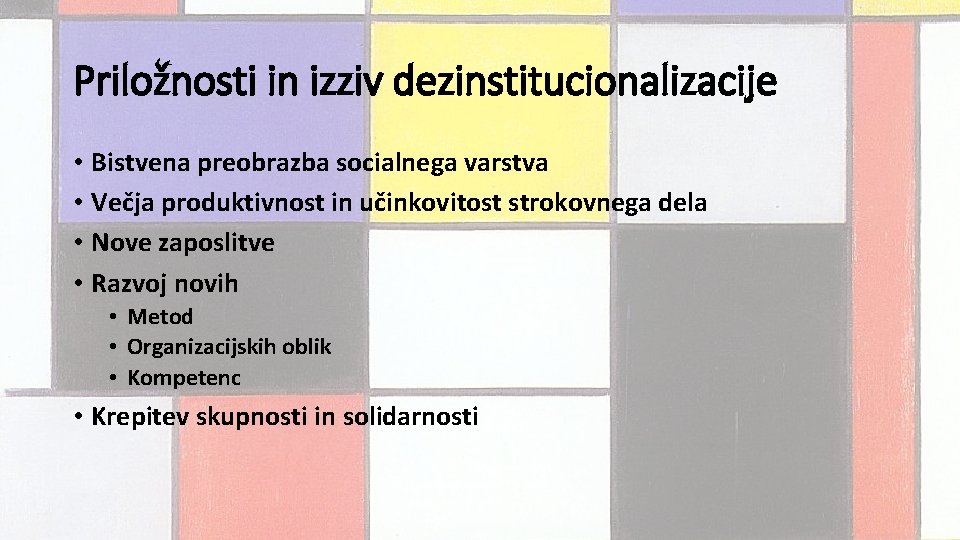 Priložnosti in izziv dezinstitucionalizacije

• Bistvena preobrazba socialnega varstva
• Večja produktivnost in učinkovitost strokovnega dela
• Nove zaposlitve
• Razvoj novih
  • Metod
  • Organizacijskih oblik
  • Kompetenc
• Krepitev skupnosti in solidarnosti